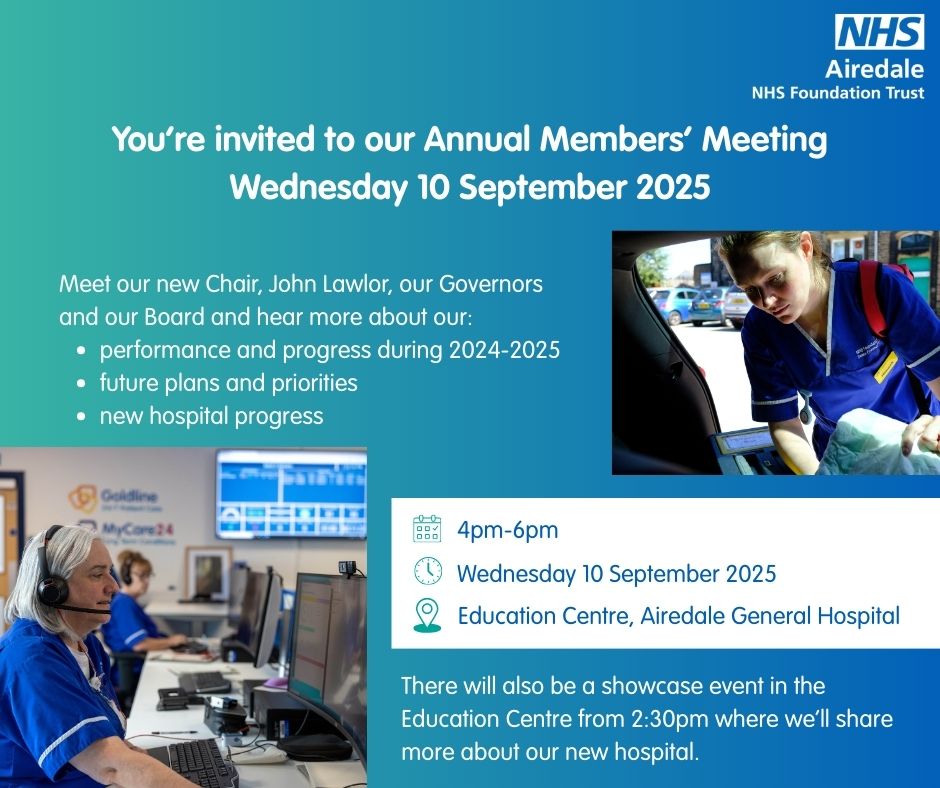 NHS
Airedale
NHS Foundation Trust

You're invited to our Annual Members' Meeting
Wednesday 10 September 2025

Meet our new Chair, John Lawlor, our Governors and our Board and hear more about our:
• performance and progress during 2024-2025
• future plans and priorities
• new hospital progress

Goldline
MyCare24

4pm-6pm
Wednesday 10 September 2025
Education Centre, Airedale General Hospital

There will also be a showcase event in the Education Centre from 2:30pm where we'll share more about our new hospital.